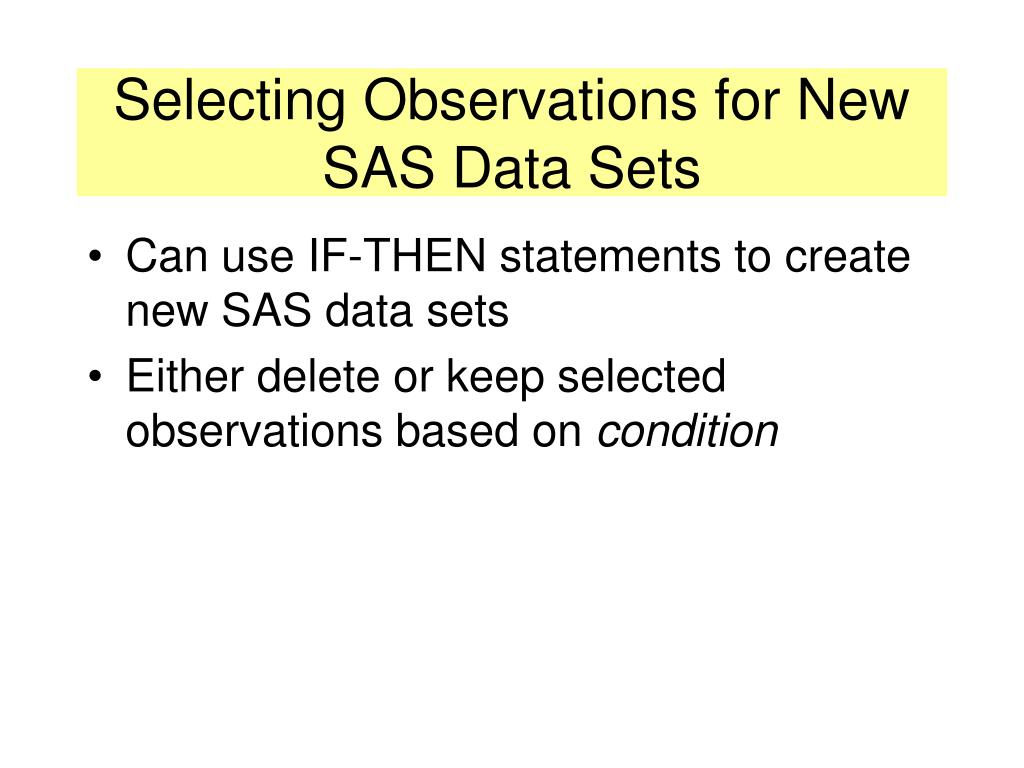 Selecting Observations for New SAS Data Sets

• Can use IF-THEN statements to create new SAS data sets
• Either delete or keep selected observations based on condition